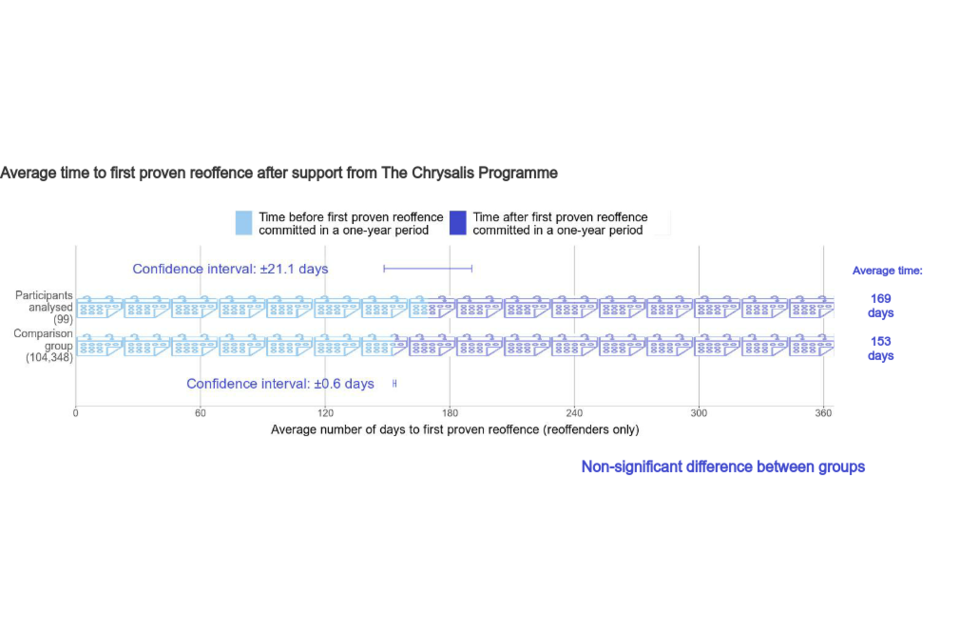 Average time to first proven reoffence after support from The Chrysalis Programme

Time before first proven reoffence committed in a one-year period

Time after first proven reoffence committed in a one-year period

Confidence interval: ±21.1 days

Average time:

Participants analysed (99)

169 days

Comparison group (104,348)

153 days

Confidence interval: ±0.6 days

0
60
120
180
240
300
360

Average number of days to first proven reoffence (reoffenders only)

Non-significant difference between groups